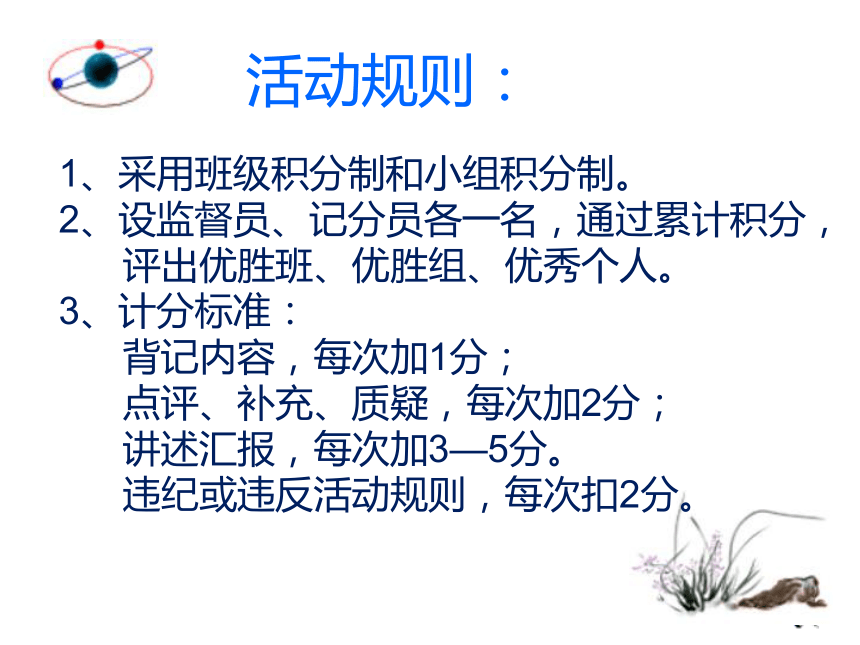 活动规则：

1、采用班级积分制和小组积分制。
2、设监督员、记分员各一名，通过累计积分，评出优胜班、优胜组、优秀个人。
3、计分标准：
背记内容，每次加1分；
点评、补充、质疑，每次加2分；
讲述汇报，每次加3—5分。
违纪或违反活动规则，每次扣2分。